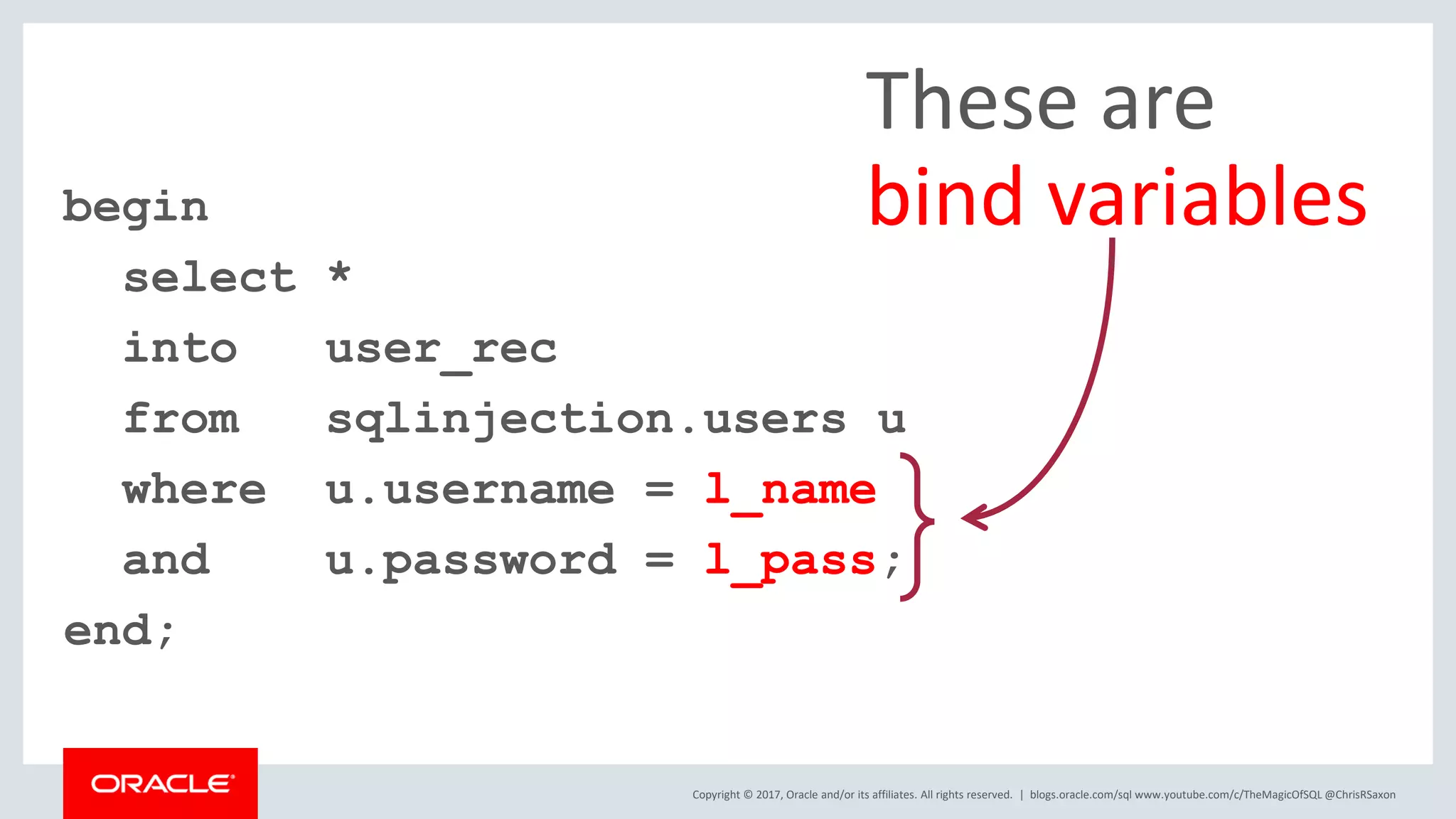 These are
bind variables

begin
  select *
  into   user_rec
  from   sqlinjection.users u
  where  u.username = l_name
  and    u.password = l_pass;
end;

ORACLE

Copyright © 2017, Oracle and/or its affiliates. All rights reserved. | blogs.oracle.com/sql www.youtube.com/c/TheMagicOfSQL @ChrisRSaxon